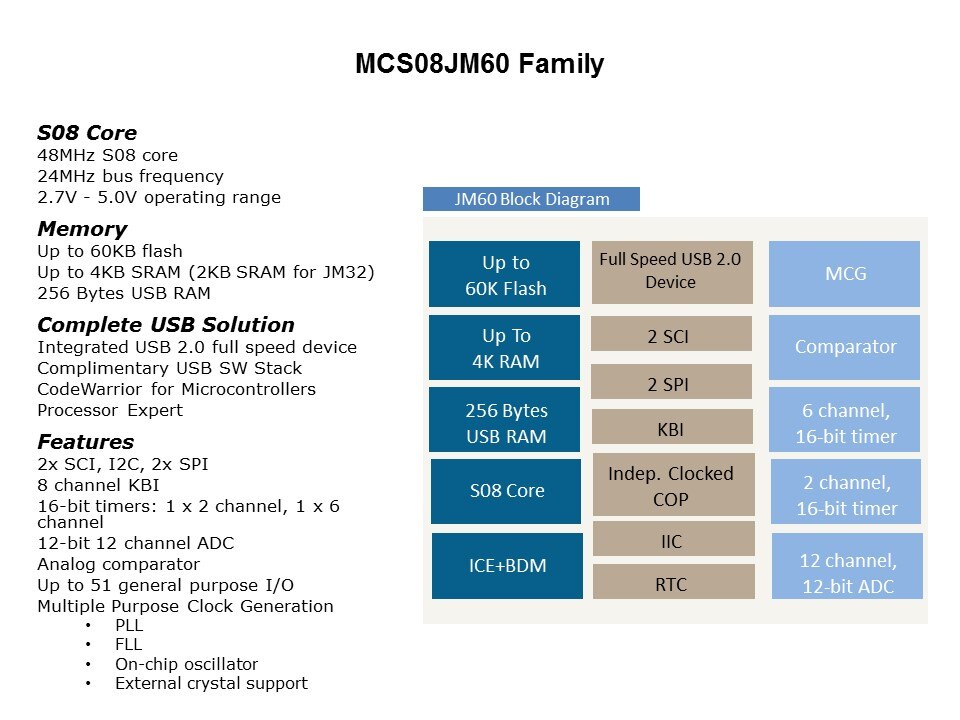 MCS08JM60 Family

S08 Core
48MHz S08 core
24MHz bus frequency
2.7V - 5.0V operating range

Memory
Up to 60KB flash
Up to 4KB SRAM (2KB SRAM for JM32)
256 Bytes USB RAM

Complete USB Solution
Integrated USB 2.0 full speed device
Complimentary USB SW Stack
CodeWarrior for Microcontrollers
Processor Expert

Features
2x SCI, I2C, 2x SPI
8 channel KBI
16-bit timers: 1 x 2 channel, 1 x 6 channel
12-bit 12 channel ADC
Analog comparator
Up to 51 general purpose I/O
Multiple Purpose Clock Generation
• PLL
• FLL
• On-chip oscillator
• External crystal support

JM60 Block Diagram

Up to 60K Flash
Up To 4K RAM
256 Bytes USB RAM
S08 Core
ICE+BDM

Full Speed USB 2.0 Device
2 SCI
2 SPI
KBI
Indep. Clocked COP
IIC
RTC

MCG
Comparator
6 channel, 16-bit timer
2 channel, 16-bit timer
12 channel, 12-bit ADC